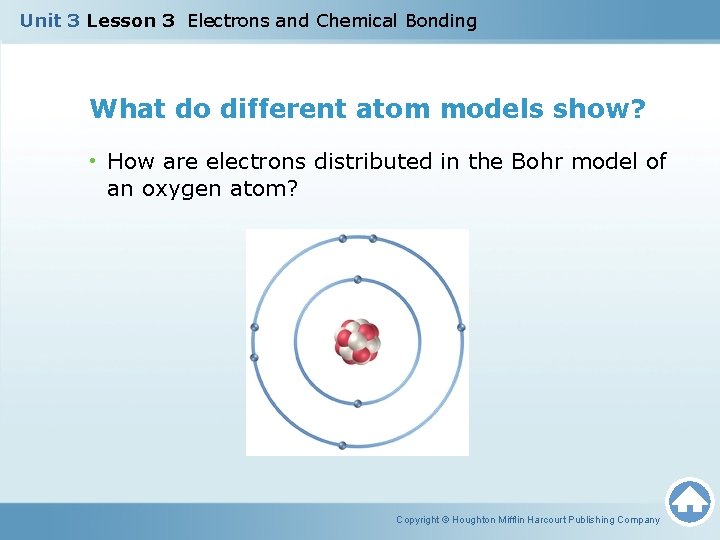 Unit 3 Lesson 3 Electrons and Chemical Bonding

What do different atom models show?

• How are electrons distributed in the Bohr model of an oxygen atom?

Copyright © Houghton Mifflin Harcourt Publishing Company